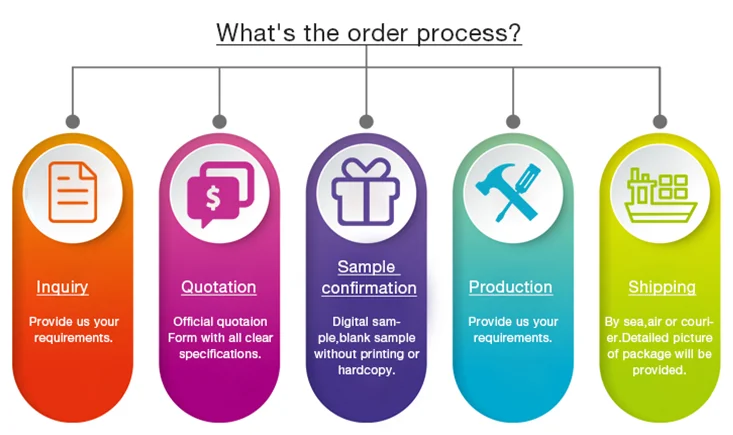 What's the order process?

Inquiry

Provide us your requirements.

Quotation

Official quotaion Form with all clear specifications.

Sample confirmation

Digital sample,blank sample without printing or hardcopy.

Production

Provide us your requirements.

Shipping

By sea,air or courier.Detailed picture of package will be provided.